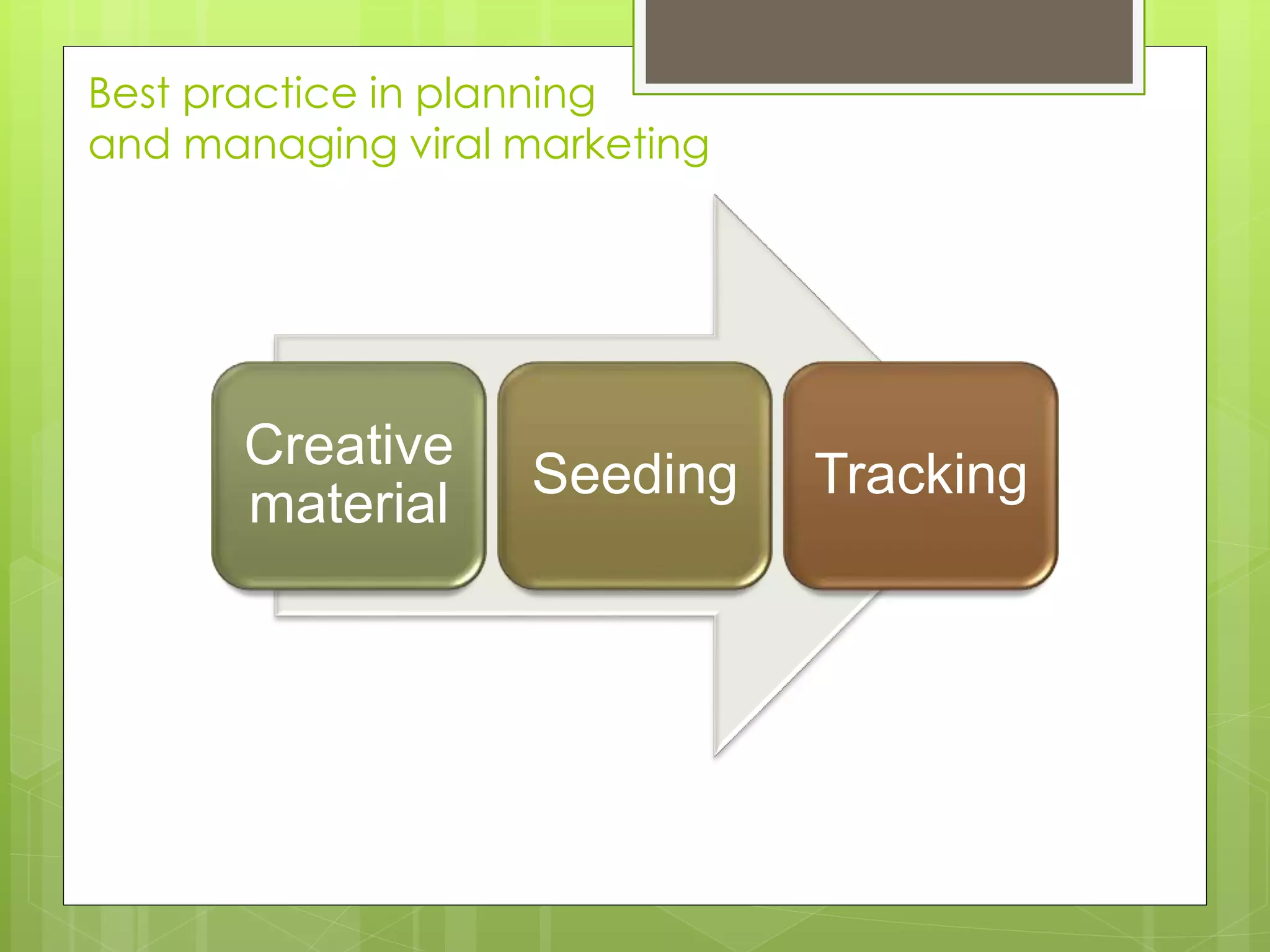 Best practice in planning and managing viral marketing

Creative material

Seeding

Tracking